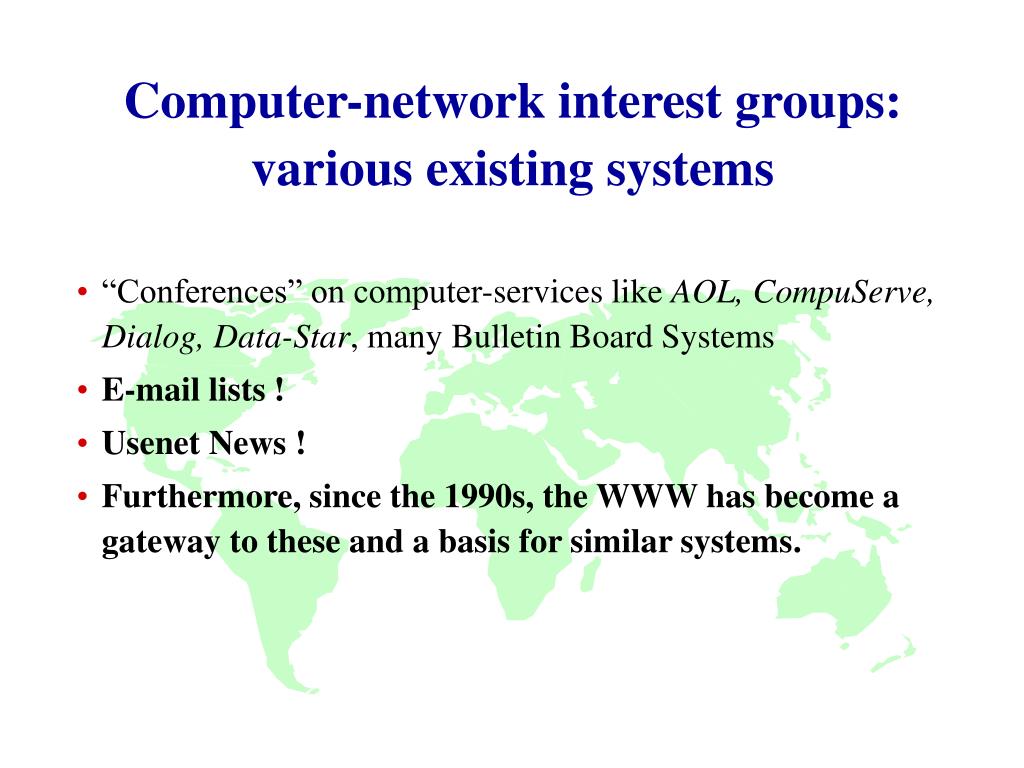 Computer-network interest groups: various existing systems

• “Conferences” on computer-services like AOL, CompuServe, Dialog, Data-Star, many Bulletin Board Systems
• E-mail lists !
• Usenet News !
• Furthermore, since the 1990s, the WWW has become a gateway to these and a basis for similar systems.